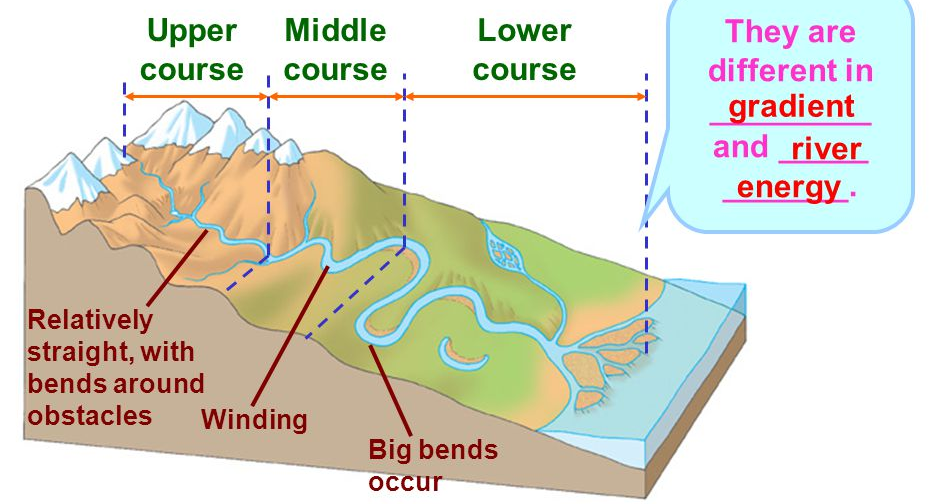 Upper course

Middle course

Lower course

They are different in gradient and river energy.

Relatively straight, with bends around obstacles

Winding

Big bends occur